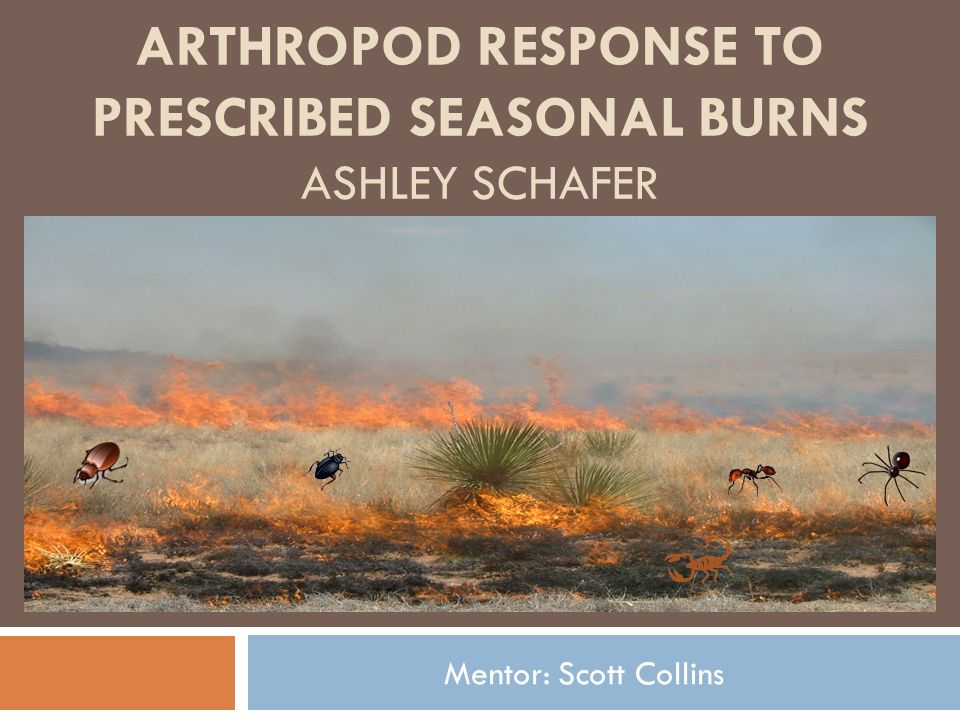 ARTHROPOD RESPONSE TO PRESCRIBED SEASONAL BURNS
ASHLEY SCHAFER

Mentor: Scott Collins